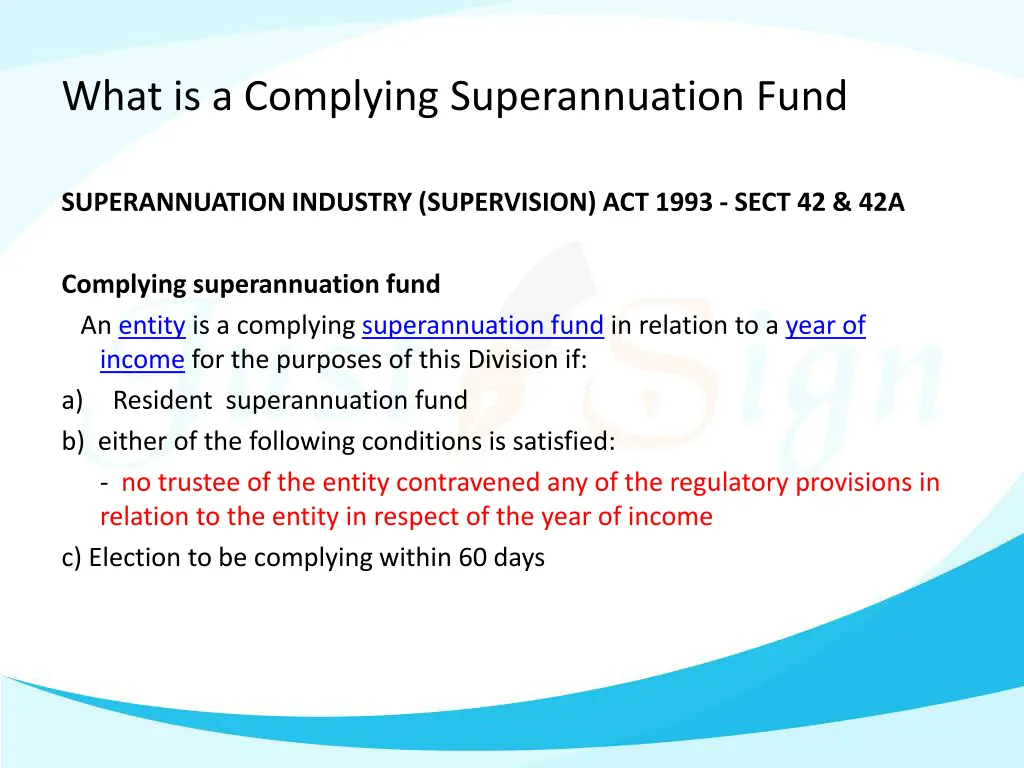 What is a Complying Superannuation Fund

SUPERANNUATION INDUSTRY (SUPERVISION) ACT 1993 - SECT 42 & 42A

Complying superannuation fund

An entity is a complying superannuation fund in relation to a year of income for the purposes of this Division if:

a) Resident superannuation fund

b) either of the following conditions is satisfied:

- no trustee of the entity contravened any of the regulatory provisions in relation to the entity in respect of the year of income

c) Election to be complying within 60 days